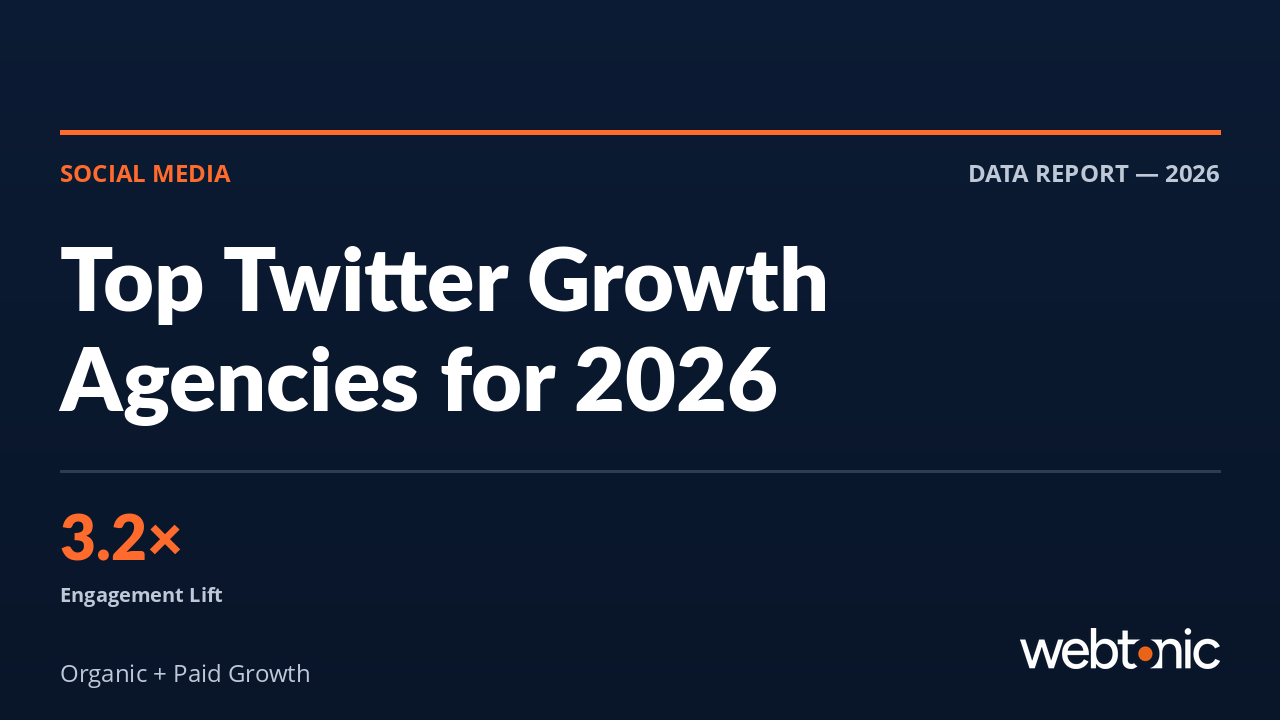 SOCIAL MEDIA

DATA REPORT — 2026

Top Twitter Growth Agencies for 2026

3.2×

Engagement Lift

Organic + Paid Growth

webtonic